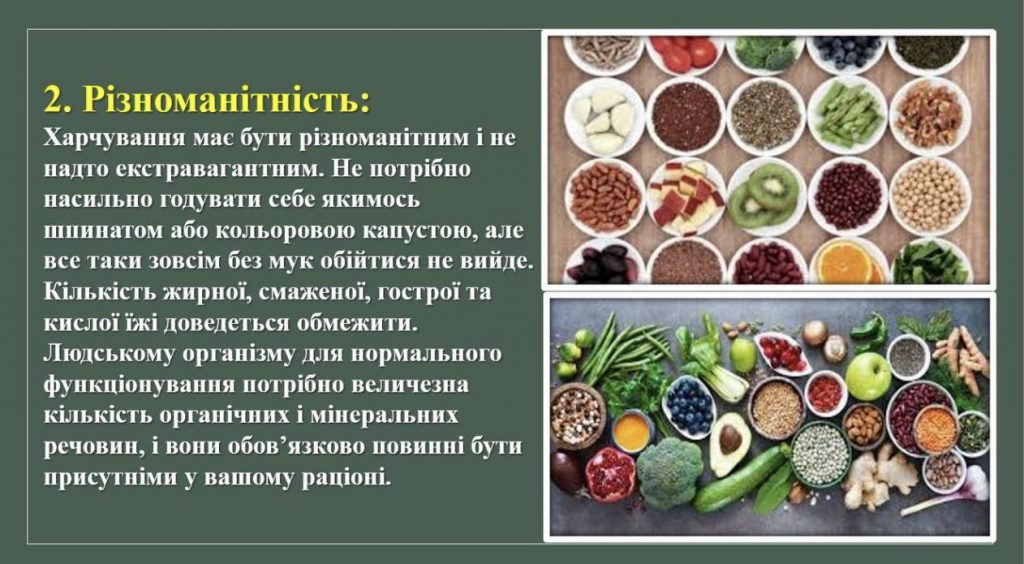 2. Різноманітність:

Харчування має бути різноманітним і не надто екстравагантним. Не потрібно насильно годувати себе якимось шпинатом або кольоровою капустою, але все таки зовсім без мук обійтися не вийде. Кількість жирної, смаженої, гострої та кислої їжі доведеться обмежити. Людському організму для нормального функціонування потрібно величезна кількість органічних і мінеральних речовин, і вони обов'язково повинні бути присутніми у вашому раціоні.